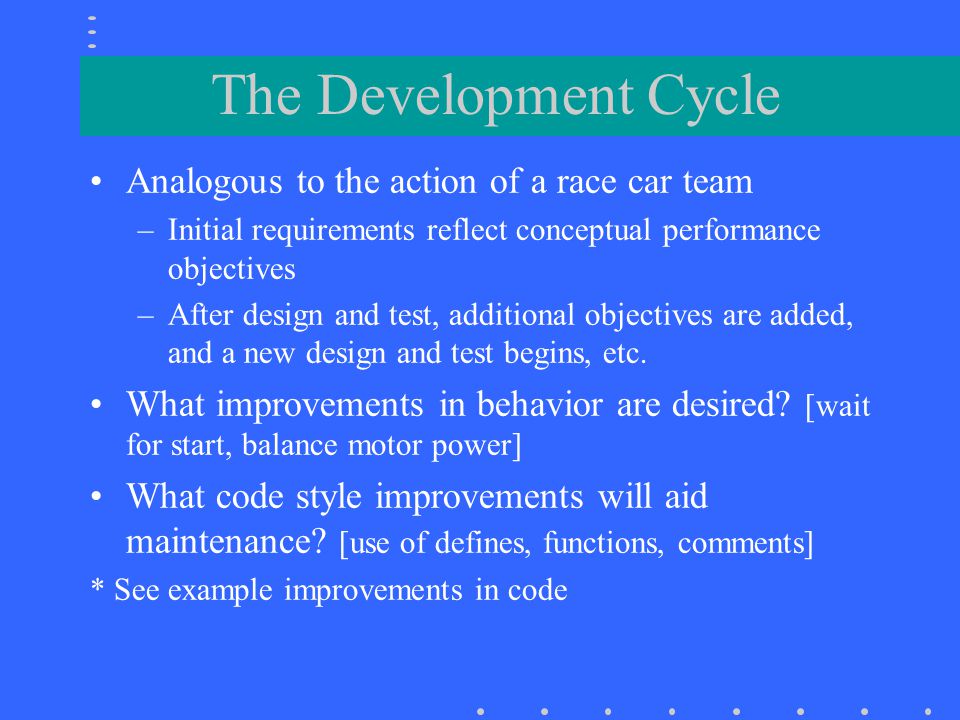 The Development Cycle

• Analogous to the action of a race car team
– Initial requirements reflect conceptual performance objectives
– After design and test, additional objectives are added, and a new design and test begins, etc.

• What improvements in behavior are desired? [wait for start, balance motor power]

• What code style improvements will aid maintenance? [use of defines, functions, comments]

* See example improvements in code